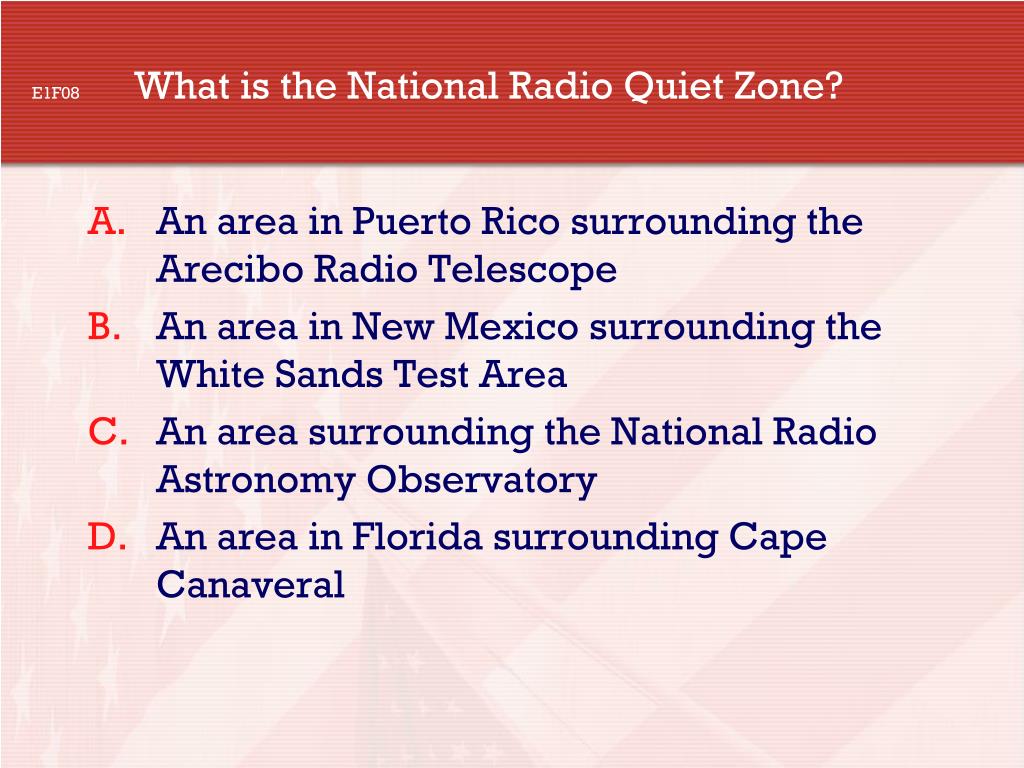 E1F08 What is the National Radio Quiet Zone?

A. An area in Puerto Rico surrounding the Arecibo Radio Telescope
B. An area in New Mexico surrounding the White Sands Test Area
C. An area surrounding the National Radio Astronomy Observatory
D. An area in Florida surrounding Cape Canaveral